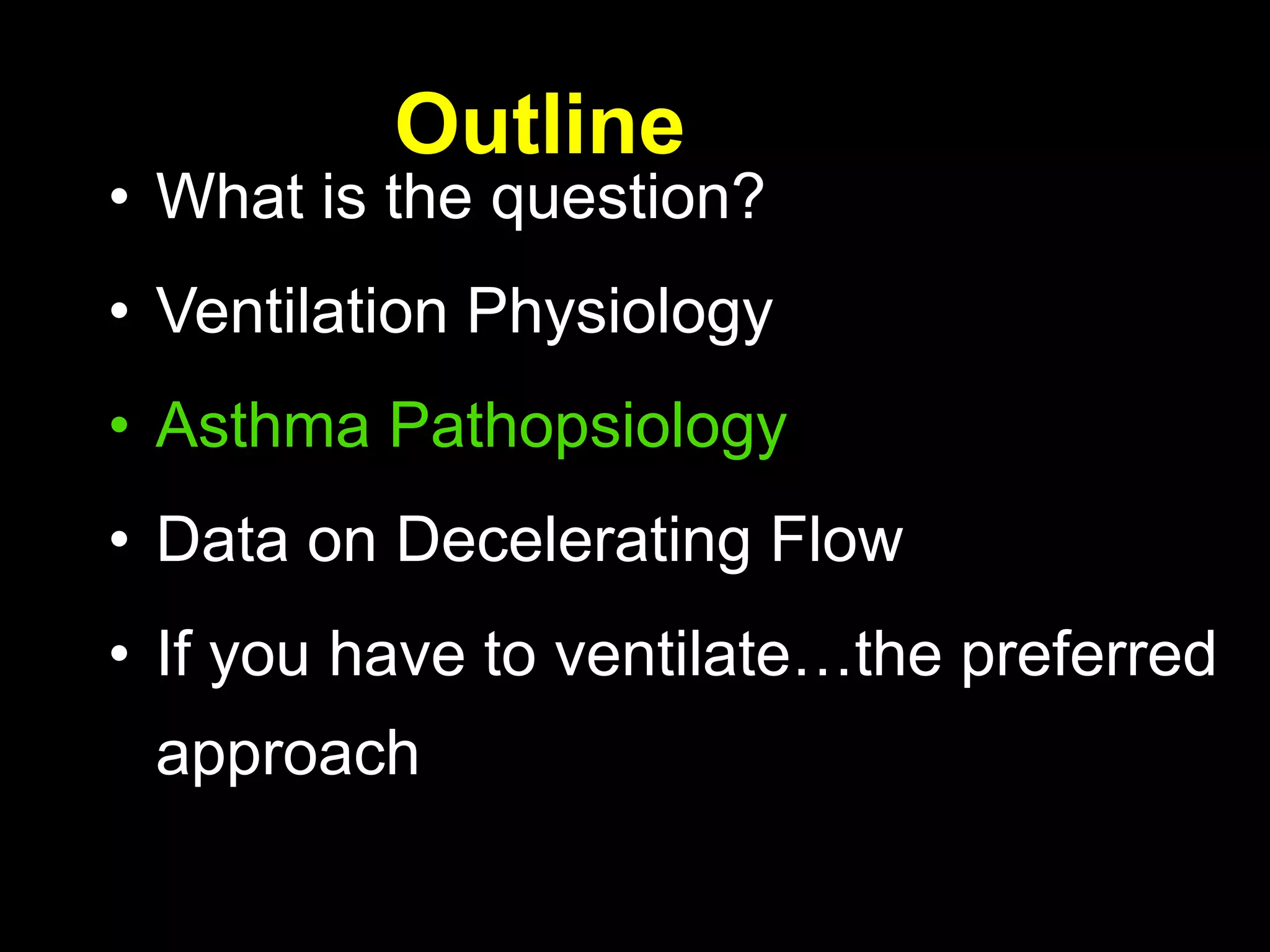 Outline

• What is the question?

• Ventilation Physiology

• Asthma Pathopsiology

• Data on Decelerating Flow

• If you have to ventilate…the preferred approach